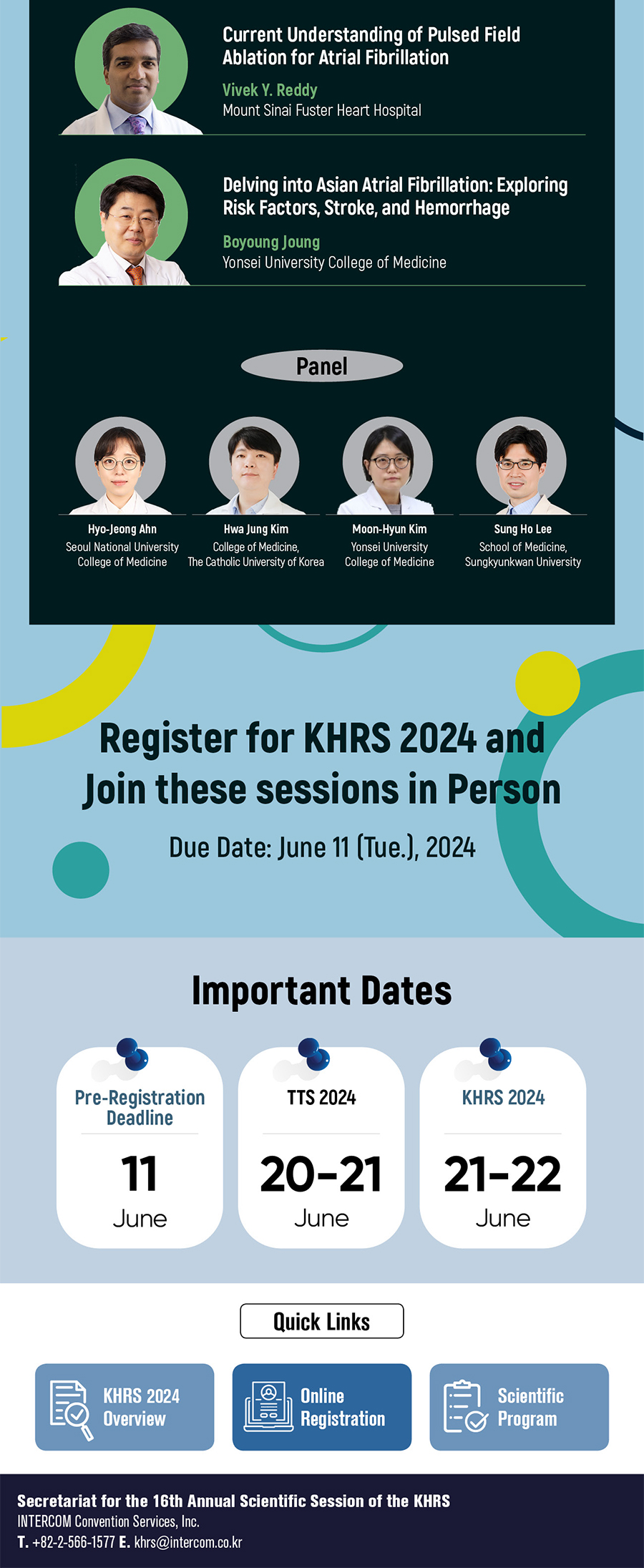 Current Understanding of Pulsed Field Ablation for Atrial Fibrillation

Vivek Y. Reddy
Mount Sinai Fuster Heart Hospital

Delving into Asian Atrial Fibrillation: Exploring Risk Factors, Stroke, and Hemorrhage

Boyoung Joung
Yonsei University College of Medicine

Panel

Hyo-Jeong Ahn
Seoul National University College of Medicine

Hwa Jung Kim
College of Medicine, The Catholic University of Korea

Moon-Hyun Kim
Yonsei University College of Medicine

Sung Ho Lee
School of Medicine, Sungkyunkwan University

Register for KHRS 2024 and Join these sessions in Person

Due Date: June 11 (Tue.), 2024

Important Dates

Pre-Registration Deadline
11
June

TTS 2024
20-21
June

KHRS 2024
21-22
June

Quick Links

KHRS 2024 Overview

Online Registration

Scientific Program

Secretariat for the 16th Annual Scientific Session of the KHRS
INTERCOM Convention Services, Inc.
T. +82-2-566-1577 E. khrs@intercom.co.kr